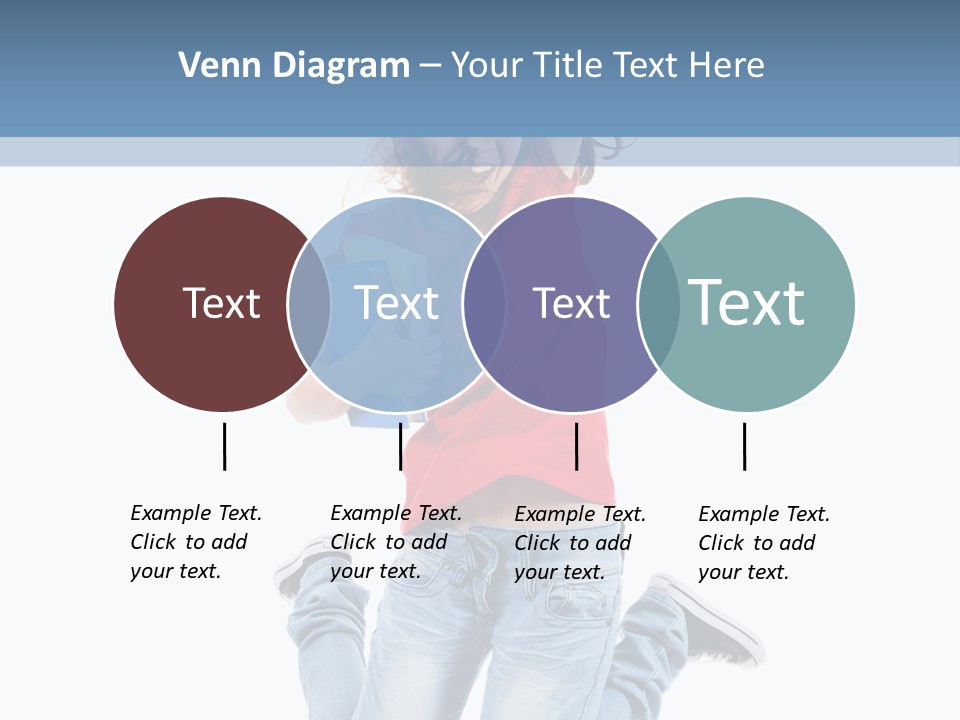 Venn Diagram – Your Title Text Here

Text

Text

Text

Text

Example Text. Click to add your text.

Example Text. Click to add your text.

Example Text. Click to add your text.

Example Text. Click to add your text.